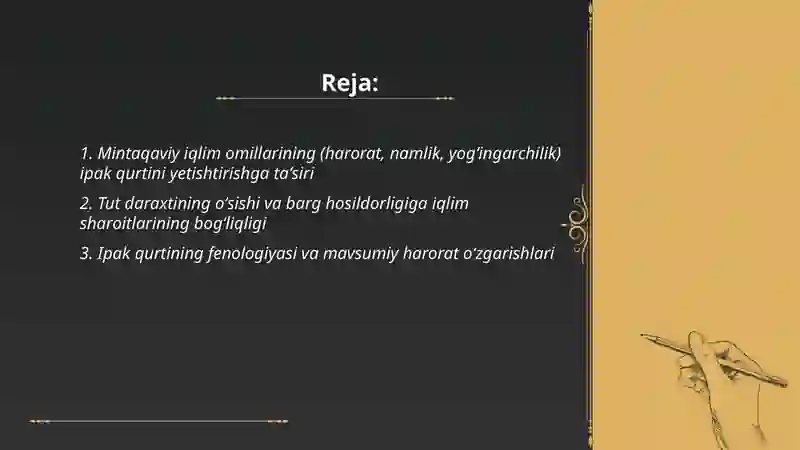 Reja:

1. Mintaqaviy iqlim omillarining (harorat, namlik, yog'ingarchilik) ipak qurtini yetishtirishga ta'siri

2. Tut daraxtining o'sishi va barg hosildorligiga iqlim sharoitlarining bog'liqligi

3. Ipak qurtining fenologiyasi va mavsumiy harorat o'zgarishlari